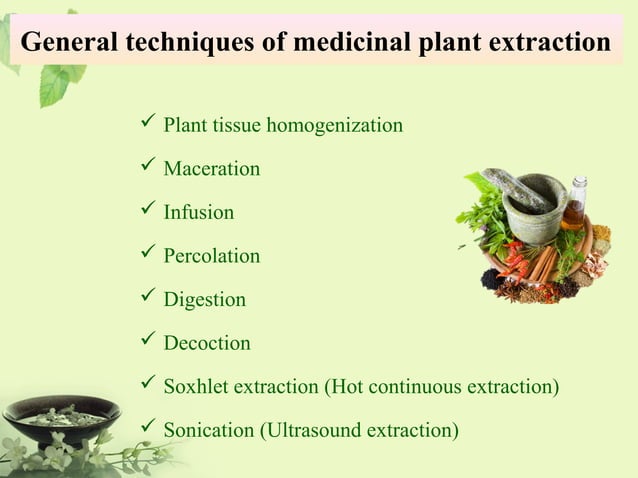 General techniques of medicinal plant extraction

✓ Plant tissue homogenization

✓ Maceration

✓ Infusion

✓ Percolation

✓ Digestion

✓ Decoction

✓ Soxhlet extraction (Hot continuous extraction)

✓ Sonication (Ultrasound extraction)